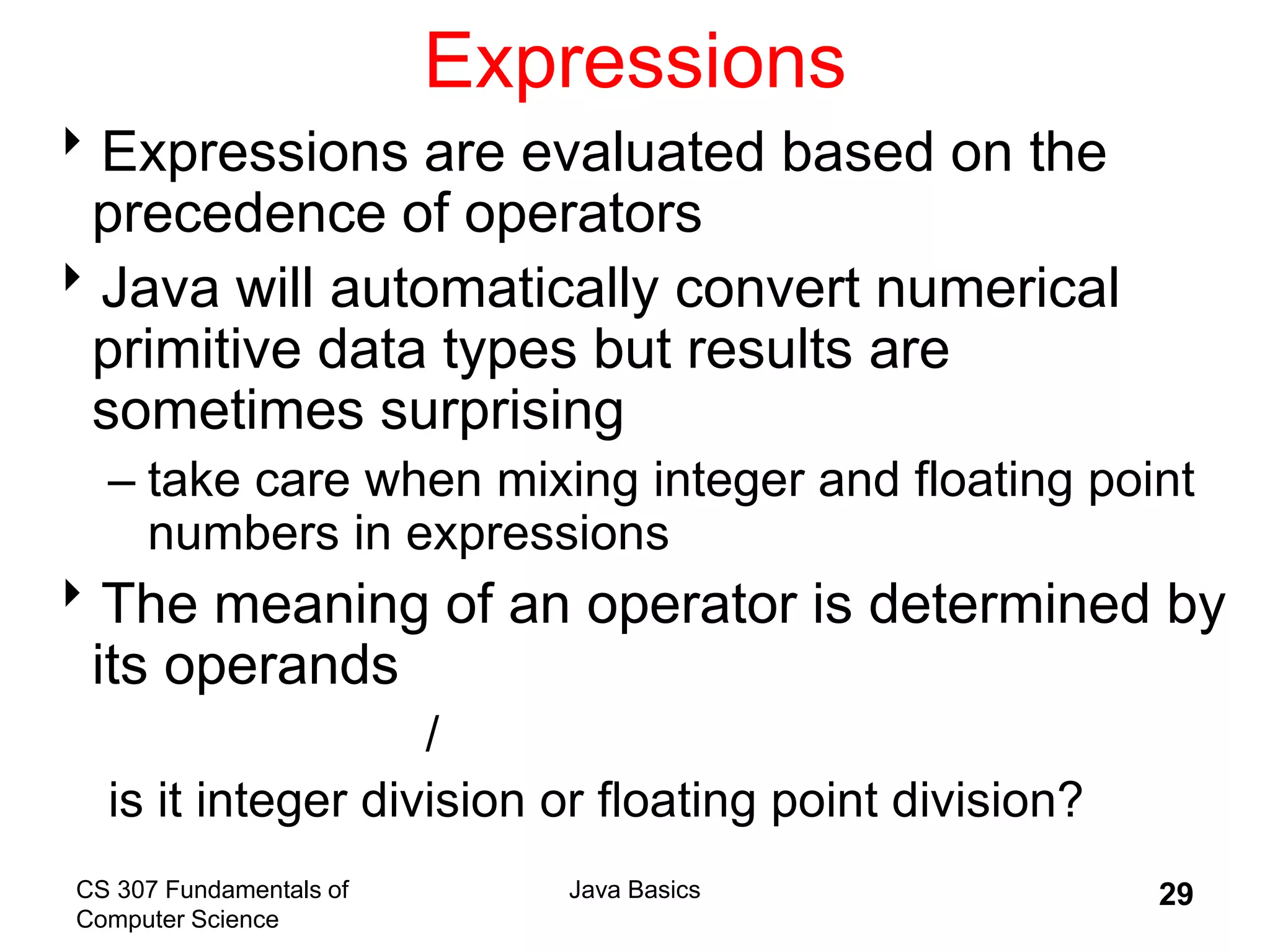 Expressions

‣ Expressions are evaluated based on the precedence of operators

‣ Java will automatically convert numerical primitive data types but results are sometimes surprising

– take care when mixing integer and floating point numbers in expressions

‣ The meaning of an operator is determined by its operands

/

is it integer division or floating point division?

CS 307 Fundamentals of Computer Science

Java Basics

29